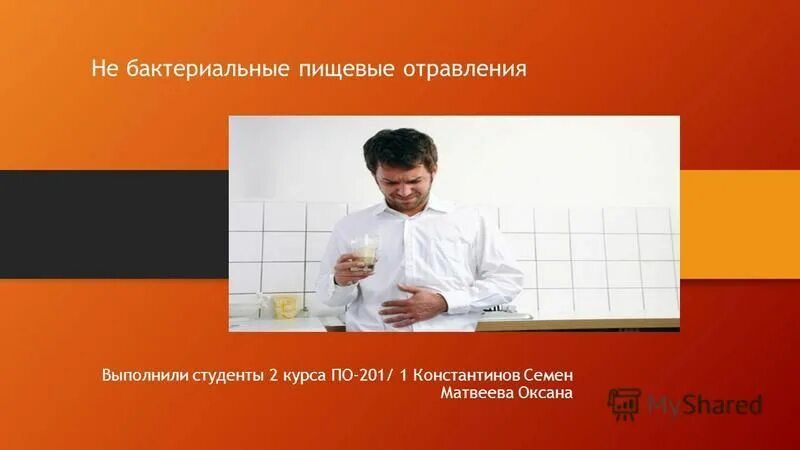 Не бактериальные пищевые отравления

Выполнили студенты 2 курса ПО-201/ 1 Константинов Семен
Матвеева Оксана

MyShared